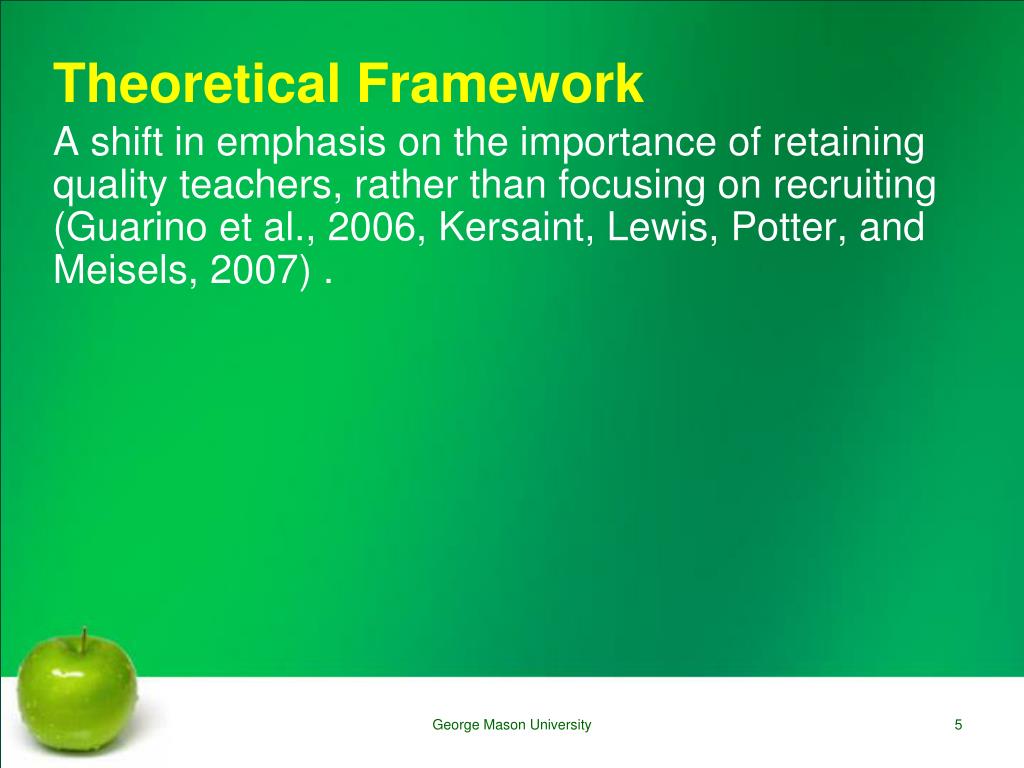 Theoretical Framework

A shift in emphasis on the importance of retaining quality teachers, rather than focusing on recruiting (Guarino et al., 2006, Kersaint, Lewis, Potter, and Meisels, 2007) .

George Mason University

5